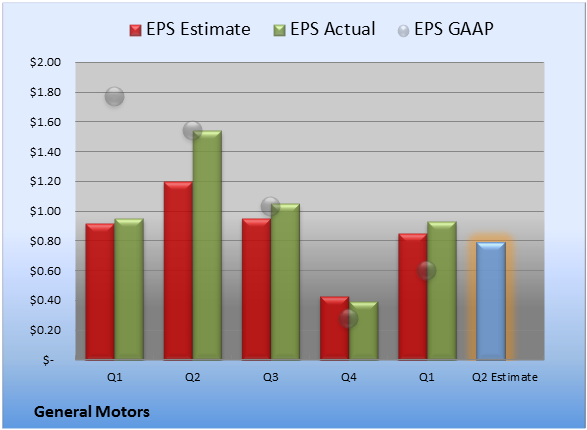 EPS Estimate EPS Actual EPS GAAP

$2.00
$1.80
$1.60
$1.40
$1.20
$1.00
$0.80
$0.60
$0.40
$0.20
$-

Q1 Q2 Q3 Q4 Q1 Q2 Estimate

General Motors